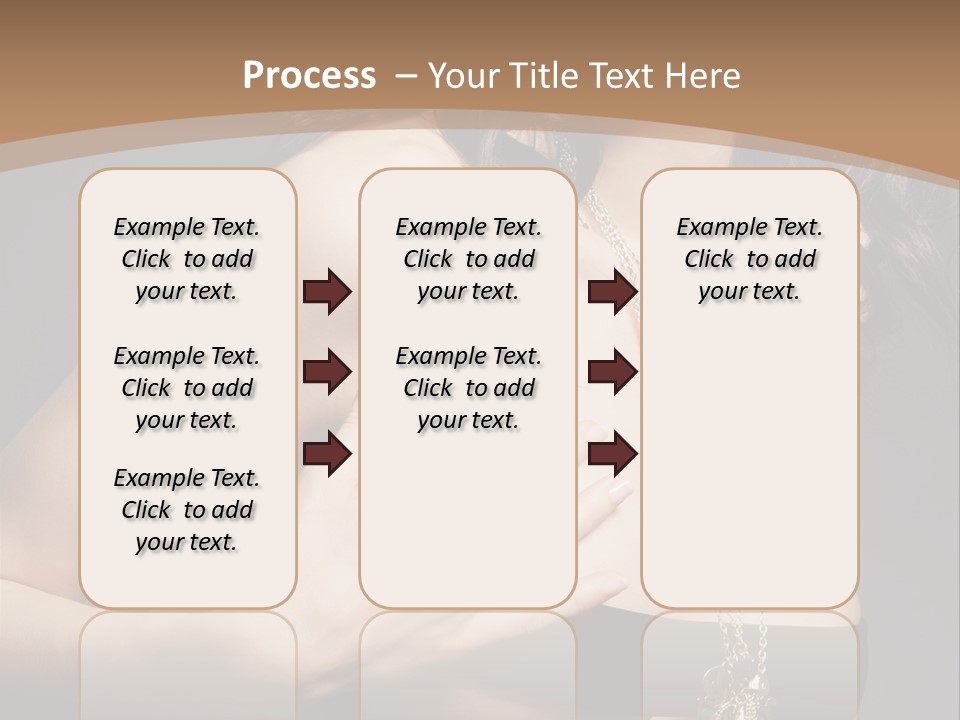 Process – Your Title Text Here

Example Text. Click to add your text.

Example Text. Click to add your text.

Example Text. Click to add your text.

Example Text. Click to add your text.

Example Text. Click to add your text.

Example Text. Click to add your text.